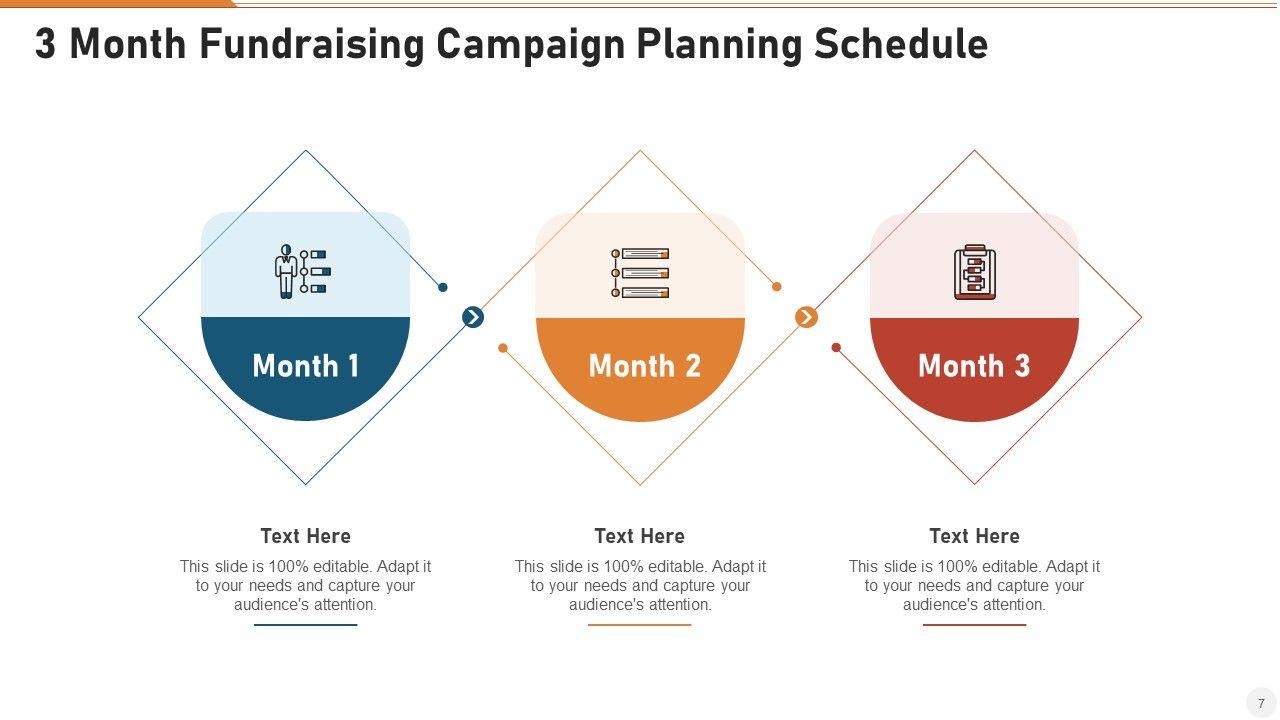 3 Month Fundraising Campaign Planning Schedule

Month 1

Month 2

Month 3

Text Here

This slide is 100% editable. Adapt it to your needs and capture your audience's attention.

Text Here

This slide is 100% editable. Adapt it to your needs and capture your audience's attention.

Text Here

This slide is 100% editable. Adapt it to your needs and capture your audience's attention.

7